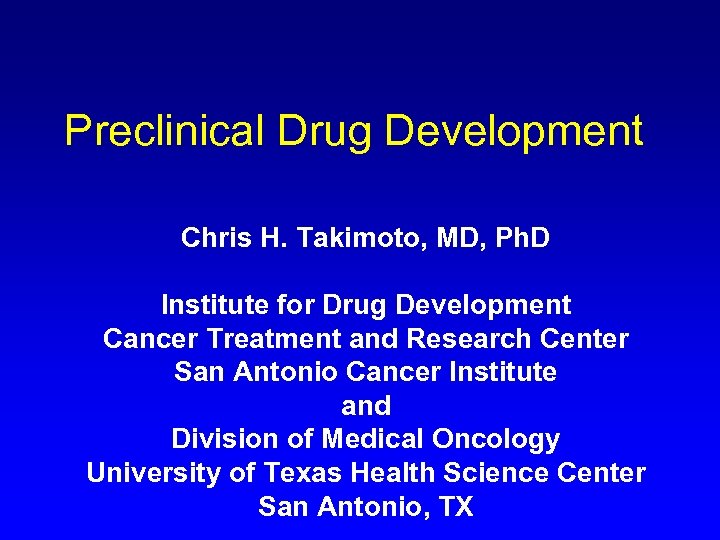 Preclinical Drug Development

Chris H. Takimoto, MD, PhD

Institute for Drug Development
Cancer Treatment and Research Center
San Antonio Cancer Institute
and
Division of Medical Oncology
University of Texas Health Science Center
San Antonio, TX